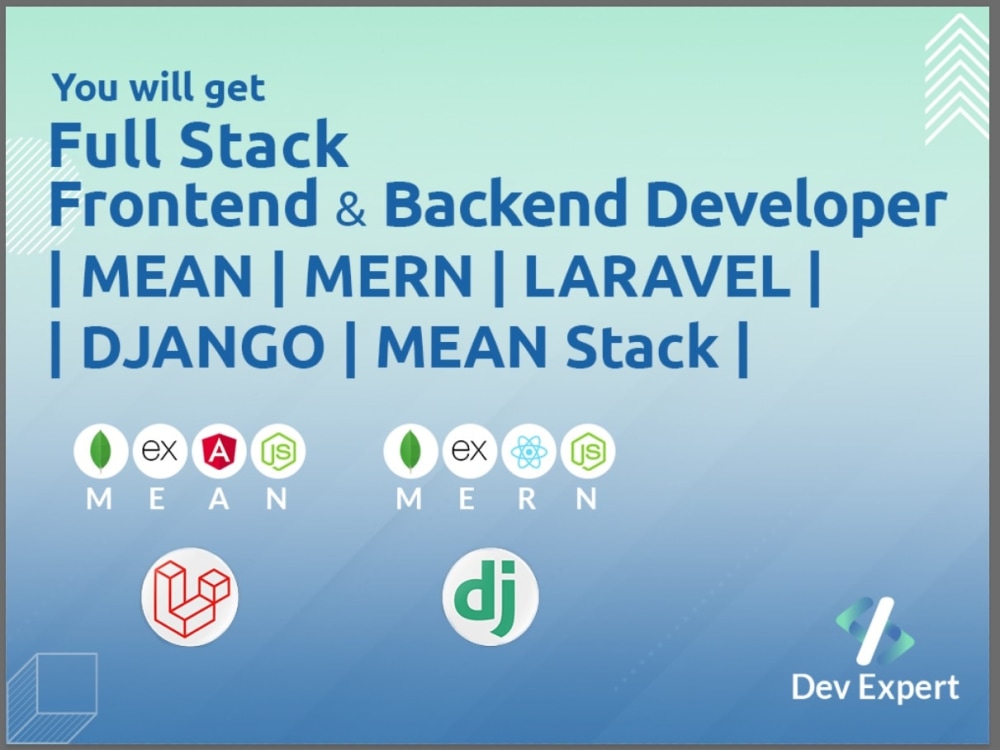 You will get
Full Stack
Frontend & Backend Developer
| MEAN | MERN | LARAVEL |
| DJANGO | MEAN Stack |

ex A JS
M E A N

ex JS
M E R N

dj

Dev Expert